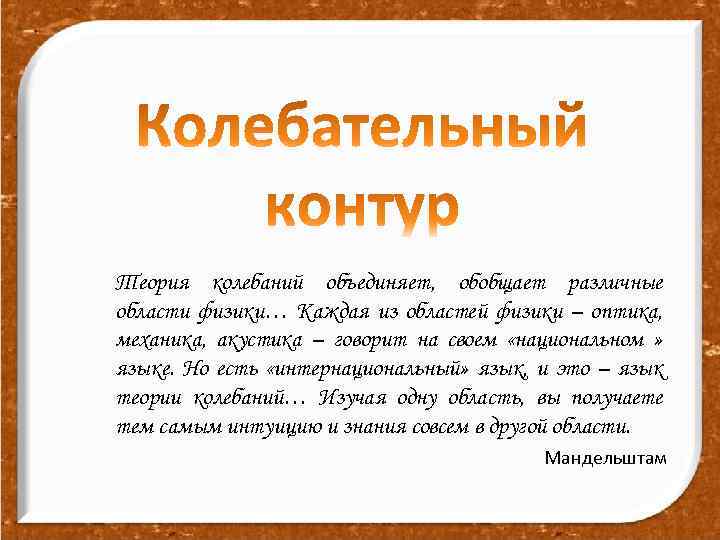 Колебательный контур

Теория колебаний объединяет, обобщает различные области физики… Каждая из областей физики – оптика, механика, акустика – говорит на своем «национальном » языке. Но есть «интернациональный» язык, и это – язык теории колебаний… Изучая одну область, вы получаете тем самым интуицию и знания совсем в другой области.

Мандельштам